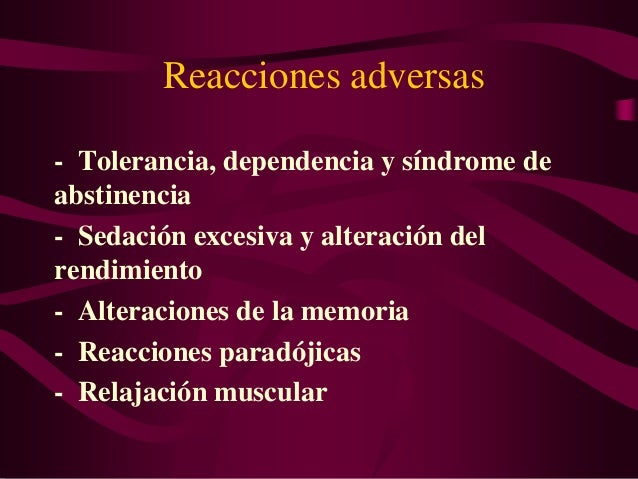 Reacciones adversas

- Tolerancia, dependencia y síndrome de abstinencia
- Sedación excesiva y alteración del rendimiento
- Alteraciones de la memoria
- Reacciones paradójicas
- Relajación muscular